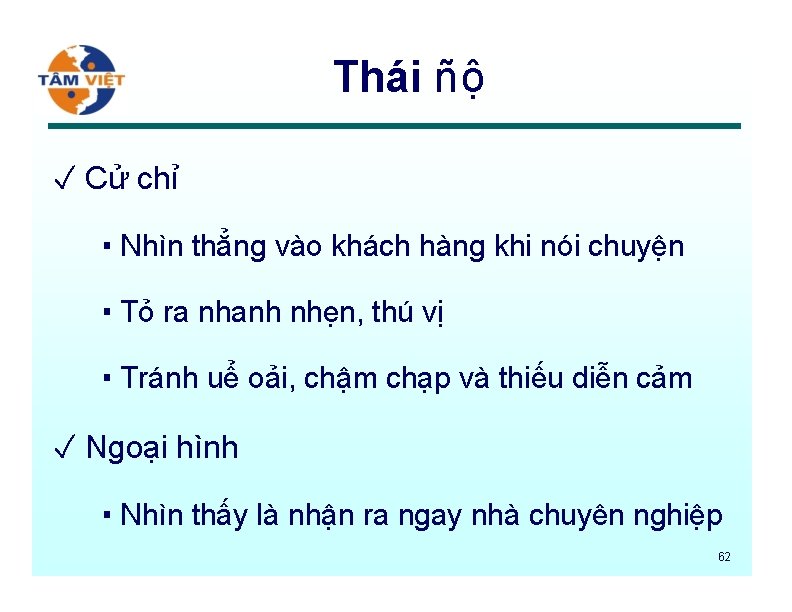 TÂM VIỆT

Thái ñộ

✓ Cử chỉ

▪ Nhìn thẳng vào khách hàng khi nói chuyện

▪ Tỏ ra nhanh nhẹn, thú vị

▪ Tránh uể oải, chậm chạp và thiếu diễn cảm

✓ Ngoại hình

▪ Nhìn thấy là nhận ra ngay nhà chuyên nghiệp

62